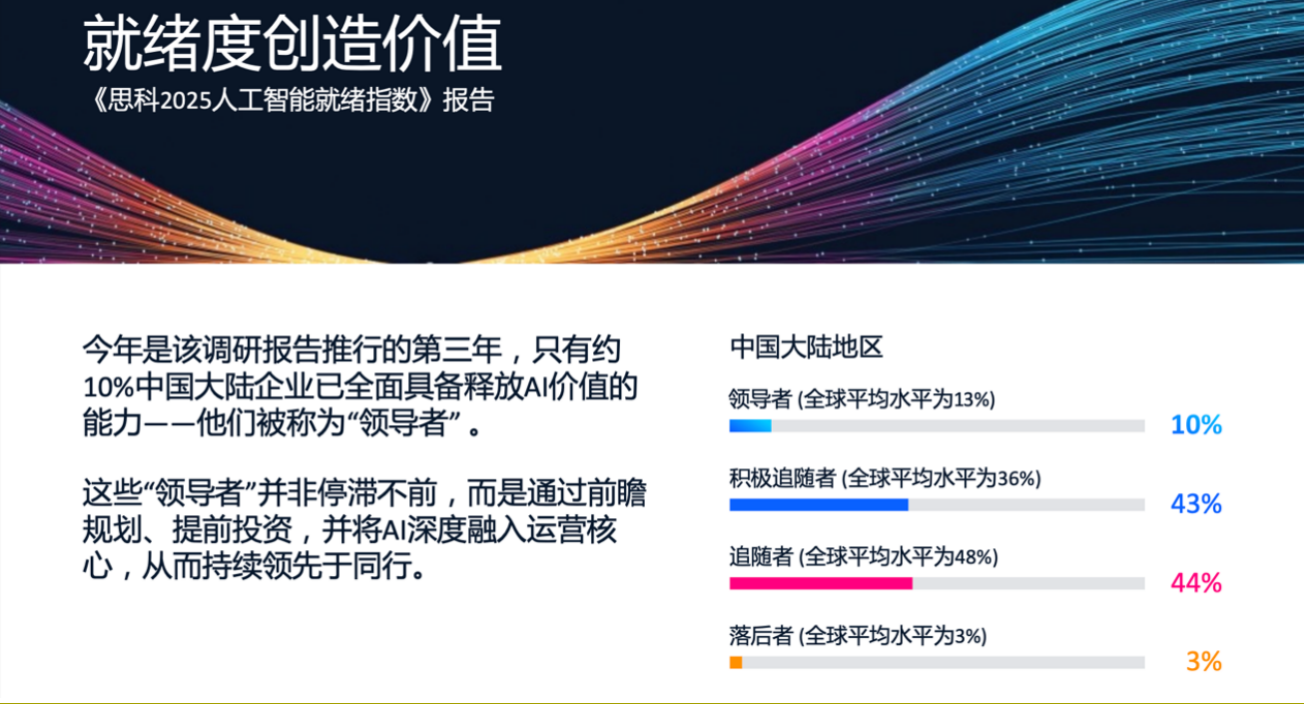 就绪度创造价值
《思科2025人工智能就绪指数》报告

今年是该调研报告推行的第三年，只有约10%中国大陆企业已全面具备释放AI价值的能力——他们被称为“领导者”。

这些“领导者”并非停滞不前，而是通过前瞻规划、提前投资，并将AI深度融入运营核心，从而持续领先于同行。

中国大陆地区

领导者 (全球平均水平为13%)
10%

积极追随者 (全球平均水平为36%)
43%

追随者 (全球平均水平为48%)
44%

落后者 (全球平均水平为3%)
3%